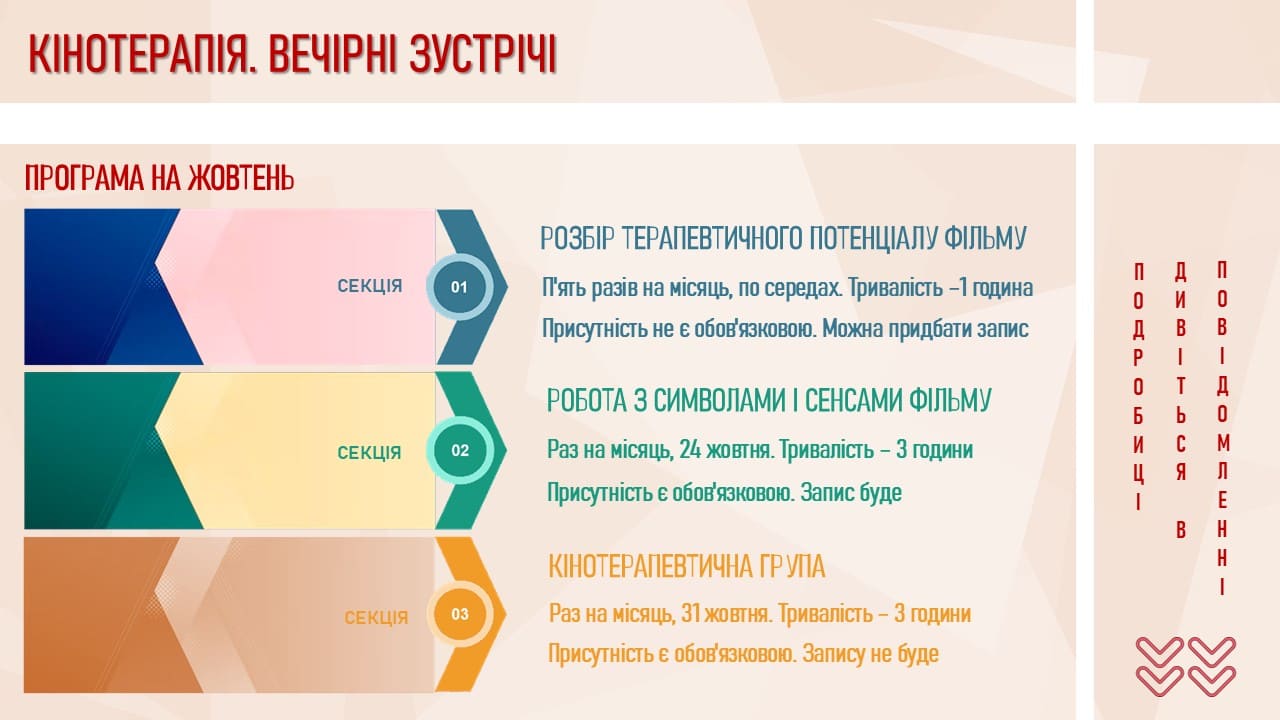 КІНОТЕРАПІЯ. ВЕЧІРНІ ЗУСТРІЧІ

ПРОГРАМА НА ЖОВТЕНЬ

СЕКЦІЯ 01

РОЗБІР ТЕРАПЕВТИЧНОГО ПОТЕНЦІАЛУ ФІЛЬМУ

П'ять разів на місяць, по середах. Тривалість –1 година

Присутність не є обов'язковою. Можна придбати запис

СЕКЦІЯ 02

РОБОТА З СИМВОЛАМИ І СЕНСАМИ ФІЛЬМУ

Раз на місяць, 24 жовтня. Тривалість – 3 години

Присутність є обов'язковою. Запис буде

СЕКЦІЯ 03

КІНОТЕРАПЕВТИЧНА ГРУПА

Раз на місяць, 31 жовтня. Тривалість – 3 години

Присутність є обов'язковою. Запису не буде

ПОДРОБИЦІ ДИВІТЬСЯ В ПОВІДОМЛЕННІ